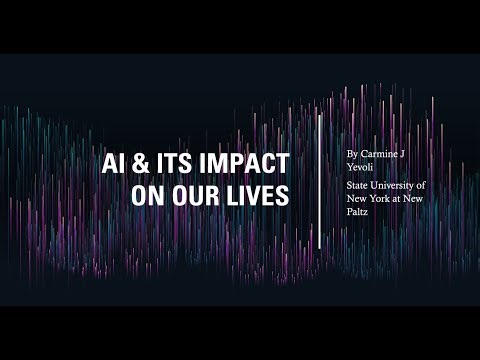 AI & ITS IMPACT ON OUR LIVES

By Carmine J Yevoli

State University of New York at New Paltz